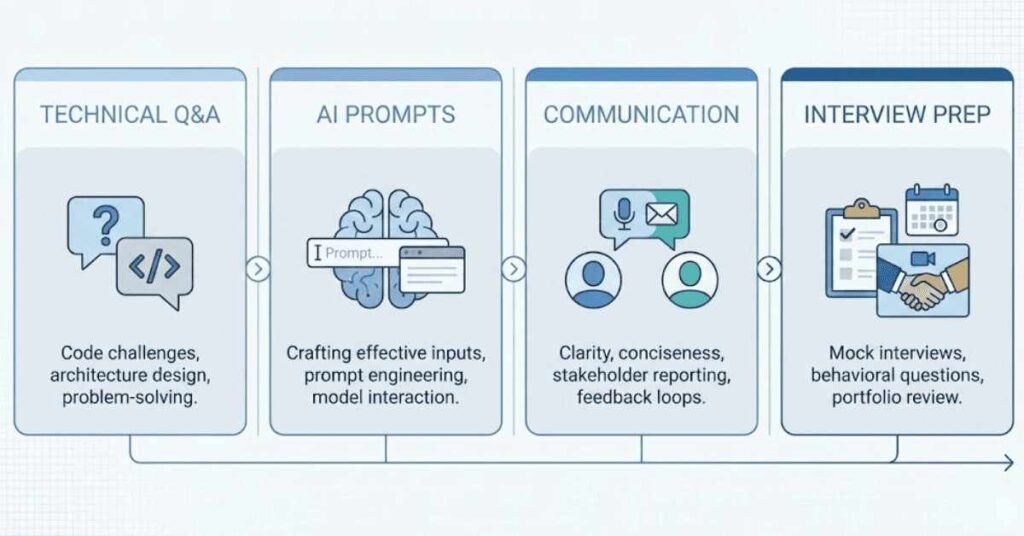 TECHNICAL Q&A

?

</>

Code challenges, architecture design, problem-solving.

AI PROMPTS

Prompt...

Crafting effective inputs, prompt engineering, model interaction.

COMMUNICATION

Clarity, conciseness, stakeholder reporting, feedback loops.

INTERVIEW PREP

Mock interviews, behavioral questions, portfolio review.